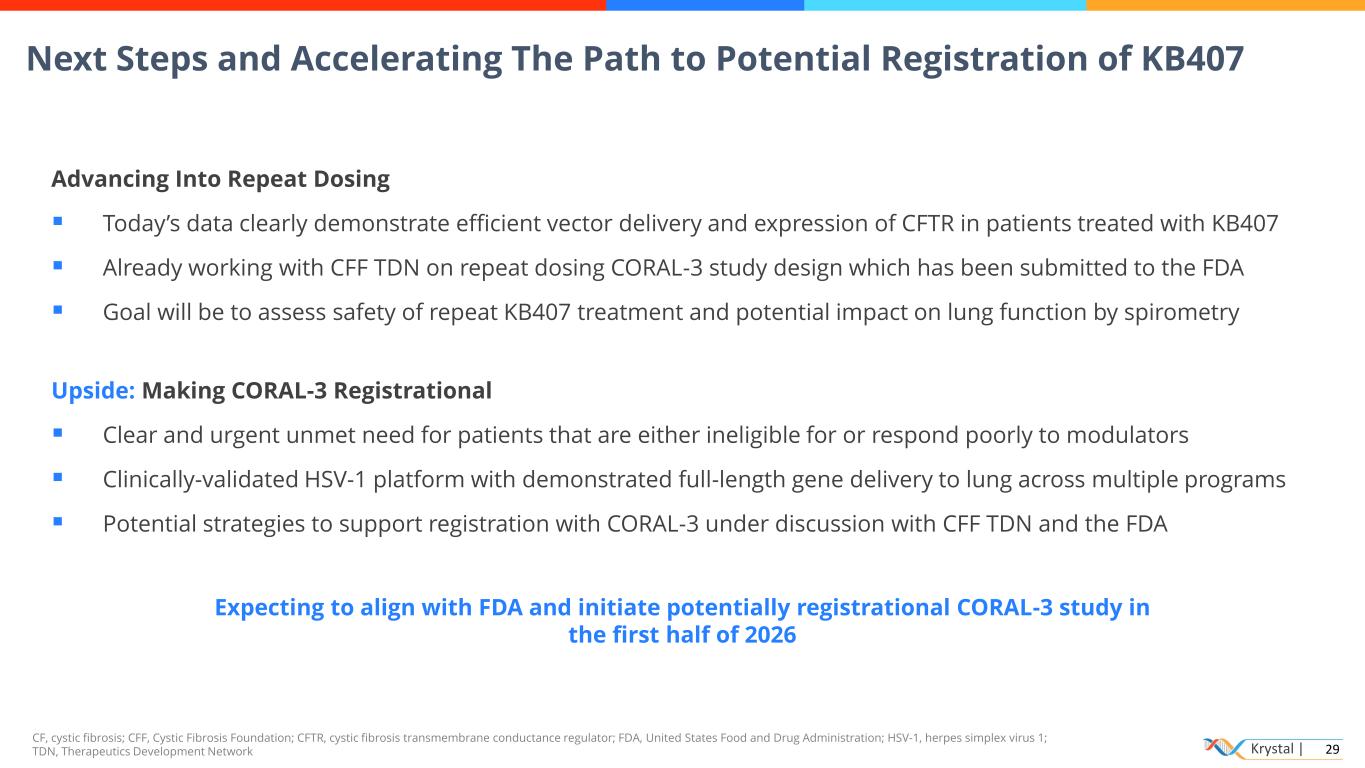 Next Steps and Accelerating The Path to Potential Registration of KB407

Advancing Into Repeat Dosing

▪ Today's data clearly demonstrate efficient vector delivery and expression of CFTR in patients treated with KB407

▪ Already working with CFF TDN on repeat dosing CORAL-3 study design which has been submitted to the FDA

▪ Goal will be to assess safety of repeat KB407 treatment and potential impact on lung function by spirometry

Upside: Making CORAL-3 Registrational

▪ Clear and urgent unmet need for patients that are either ineligible for or respond poorly to modulators

▪ Clinically-validated HSV-1 platform with demonstrated full-length gene delivery to lung across multiple programs

▪ Potential strategies to support registration with CORAL-3 under discussion with CFF TDN and the FDA

Expecting to align with FDA and initiate potentially registrational CORAL-3 study in the first half of 2026

CF, cystic fibrosis; CFF, Cystic Fibrosis Foundation; CFTR, cystic fibrosis transmembrane conductance regulator; FDA, United States Food and Drug Administration; HSV-1, herpes simplex virus 1; TDN, Therapeutics Development Network

Krystal | 29